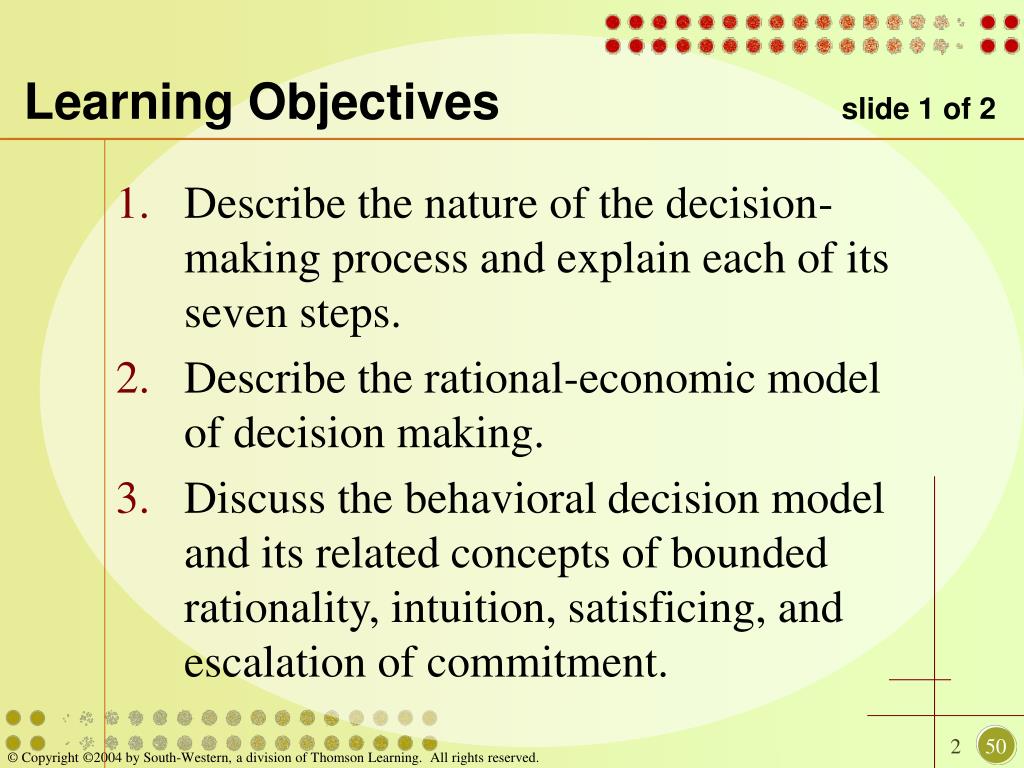 Learning Objectives slide 1 of 2

1. Describe the nature of the decision-making process and explain each of its seven steps.
2. Describe the rational-economic model of decision making.
3. Discuss the behavioral decision model and its related concepts of bounded rationality, intuition, satisficing, and escalation of commitment.

© Copyright ©2004 by South-Western, a division of Thomson Learning. All rights reserved.

2

50